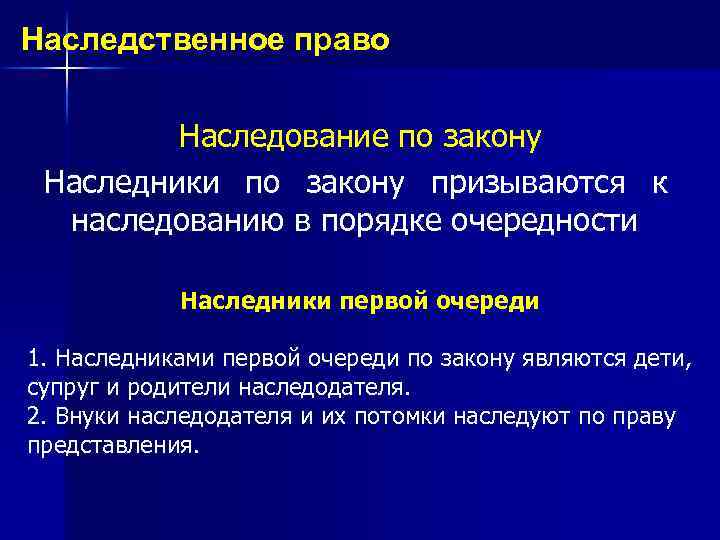 Наследственное право

Наследование по закону

Наследники по закону призываются к наследованию в порядке очередности

Наследники первой очереди

1. Наследниками первой очереди по закону являются дети, супруг и родители наследодателя.
2. Внуки наследодателя и их потомки наследуют по праву представления.